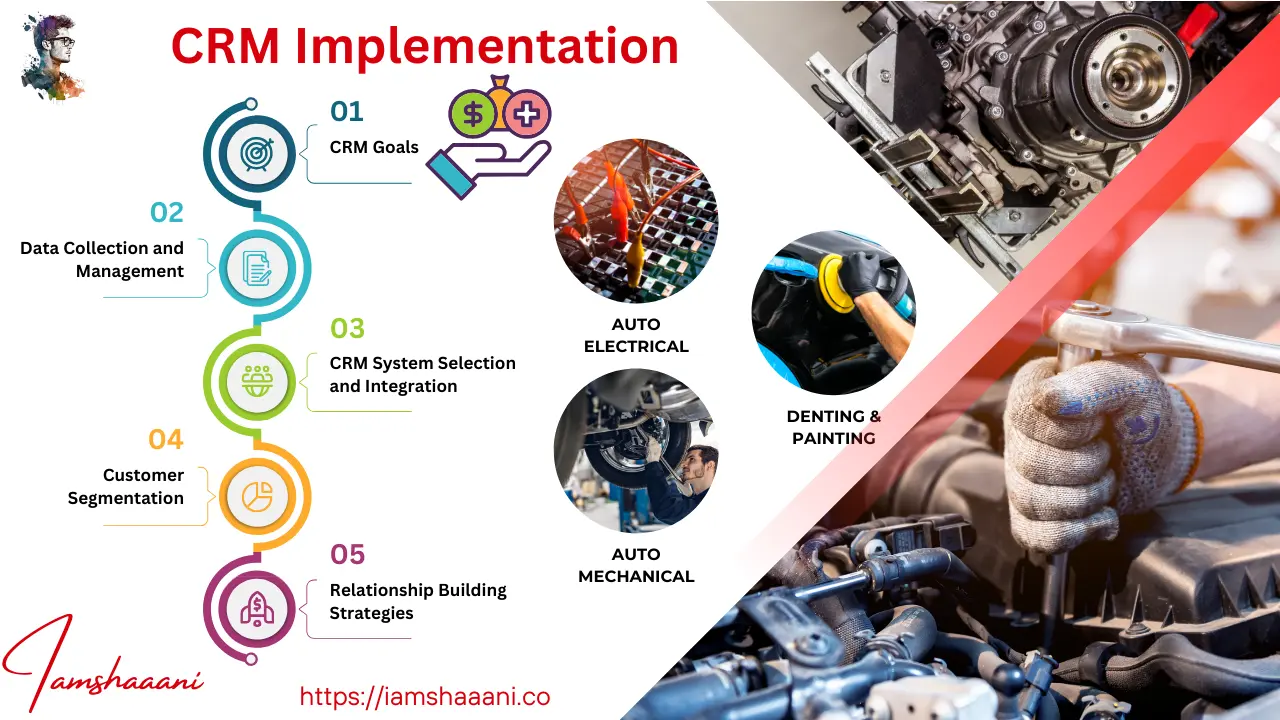 CRM Implementation

01
CRM Goals

02
Data Collection and Management

03
CRM System Selection and Integration

04
Customer Segmentation

05
Relationship Building Strategies

AUTO ELECTRICAL

DENTING & PAINTING

AUTO MECHANICAL

Iamshaaani

https://iamshaaani.co